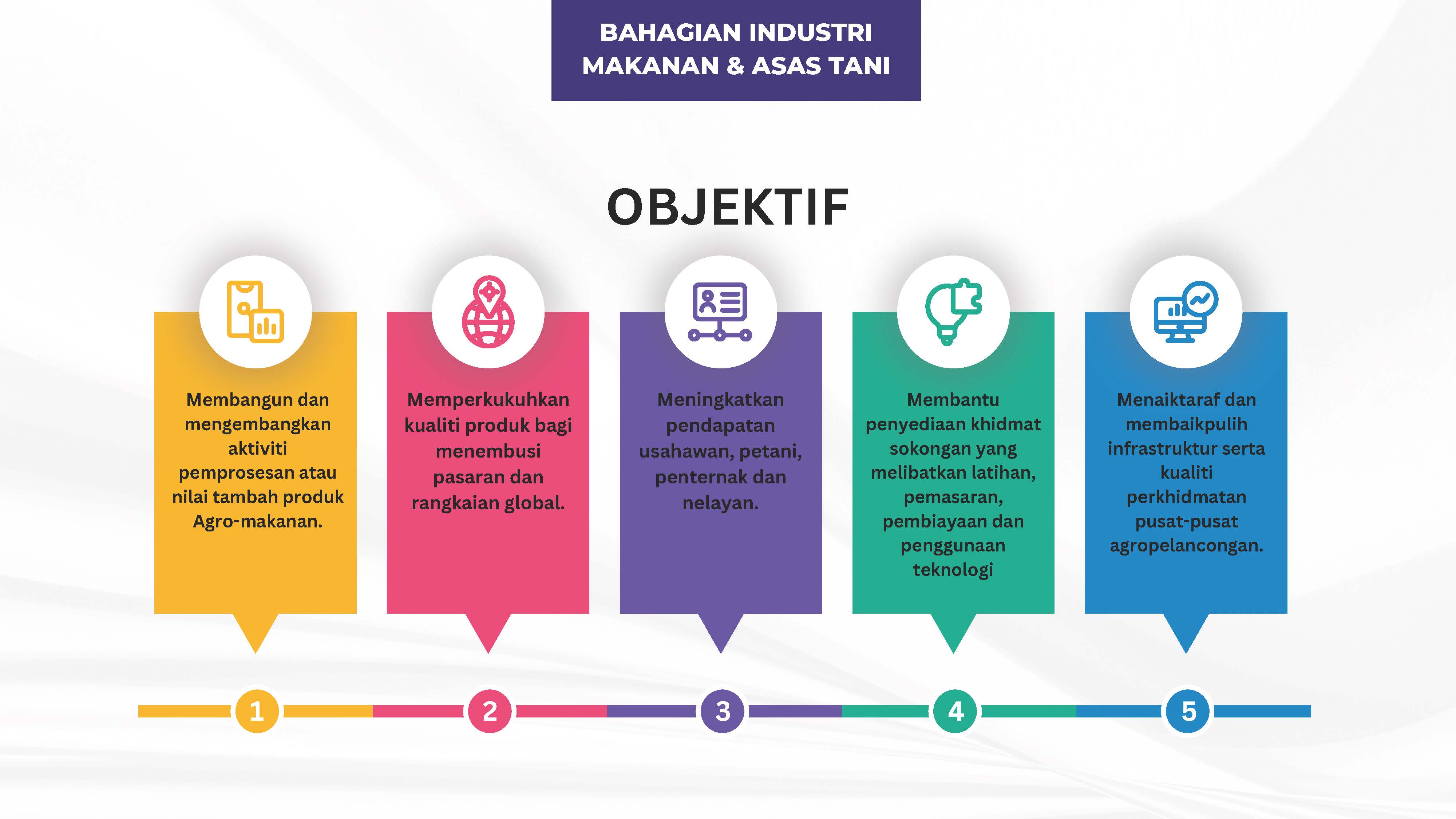 BAHAGIAN INDUSTRI MAKANAN & ASAS TANI

OBJEKTIF

Membangun dan mengembangkan aktiviti pemprosesan atau nilai tambah produk Agro-makanan.

Memperkukuhkan kualiti produk bagi menembusi pasaran dan rangkaian global.

Meningkatkan pendapatan usahawan, petani, penternak dan nelayan.

Membantu penyediaan khidmat sokongan yang melibatkan latihan, pemasaran, pembiayaan dan penggunaan teknologi

Menaiktaraf dan membaikpulih infrastruktur serta kualiti perkhidmatan pusat-pusat agropelancongan.

1

2

3

4

5